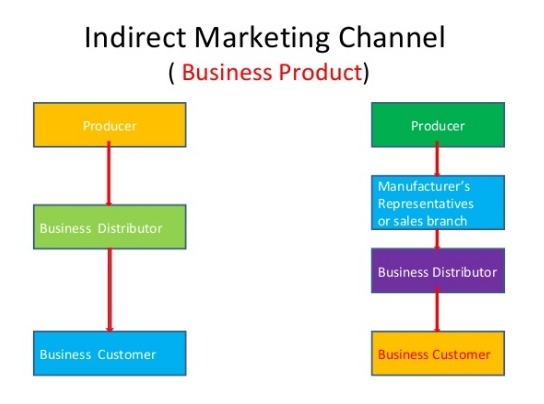 Indirect Marketing Channel
( Business Product)

Producer

Business Distributor

Business Customer

Producer

Manufacturer's Representatives or sales branch

Business Distributor

Business Customer